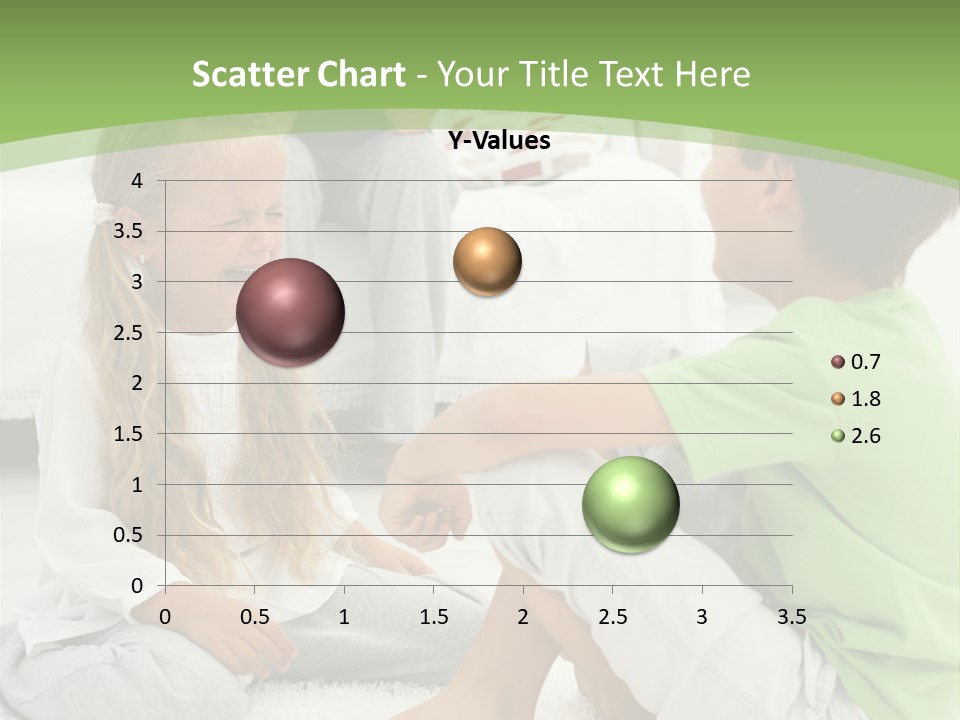 Scatter Chart - Your Title Text Here

Y-Values

4
3.5
3
2.5
2
1.5
1
0.5
0

0 0.5 1 1.5 2 2.5 3 3.5

0.7
1.8
2.6